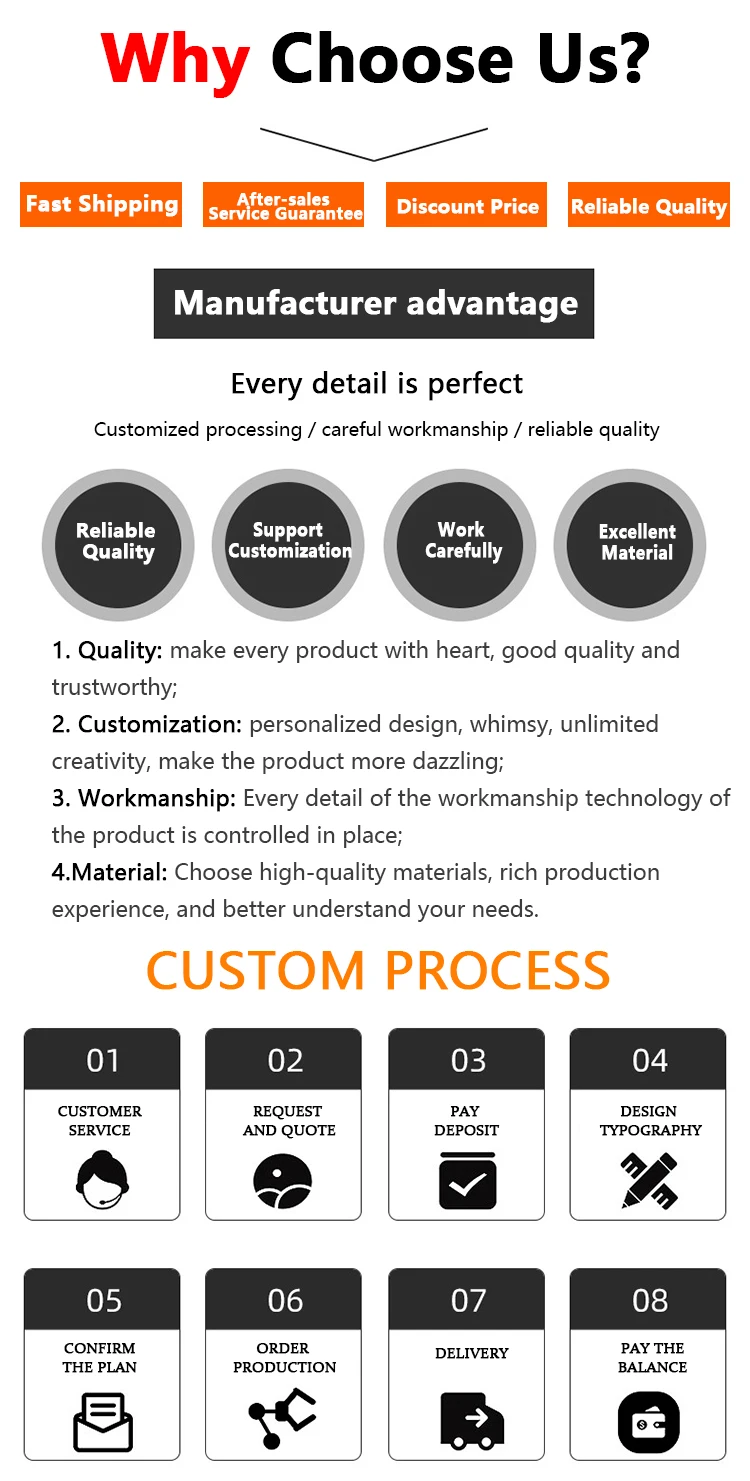 Why Choose Us?

Fast Shipping
After-sales Service Guarantee
Discount Price
Reliable Quality

Manufacturer advantage

Every detail is perfect

Customized processing / careful workmanship / reliable quality

Reliable Quality
Support Customization
Work Carefully
Excellent Material

1. Quality: make every product with heart, good quality and trustworthy;
2. Customization: personalized design, whimsy, unlimited creativity, make the product more dazzling;
3. Workmanship: Every detail of the workmanship technology of the product is controlled in place;
4.Material: Choose high-quality materials, rich production experience, and better understand your needs.

CUSTOM PROCESS

01
CUSTOMER SERVICE

02
REQUEST AND QUOTE

03
PAY DEPOSIT

04
DESIGN TYPOGRAPHY

05
CONFIRM THE PLAN

06
ORDER PRODUCTION

07
DELIVERY

08
PAY THE BALANCE